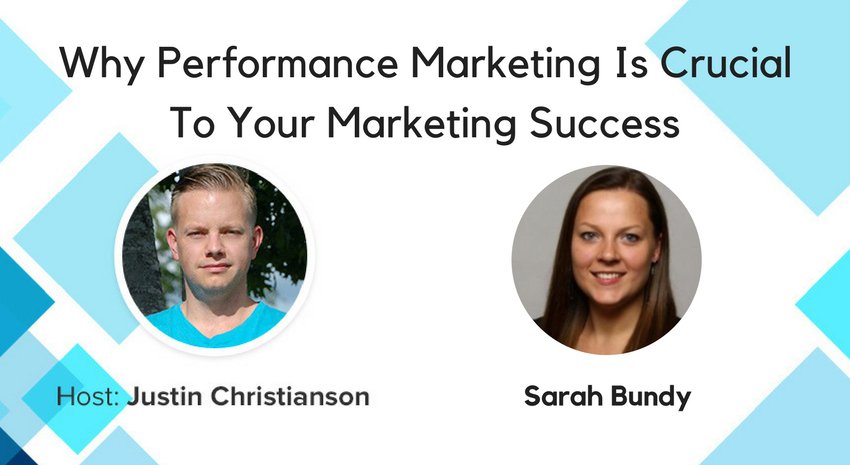 Why Performance Marketing Is Crucial To Your Marketing Success

Host: Justin Christianson

Sarah Bundy